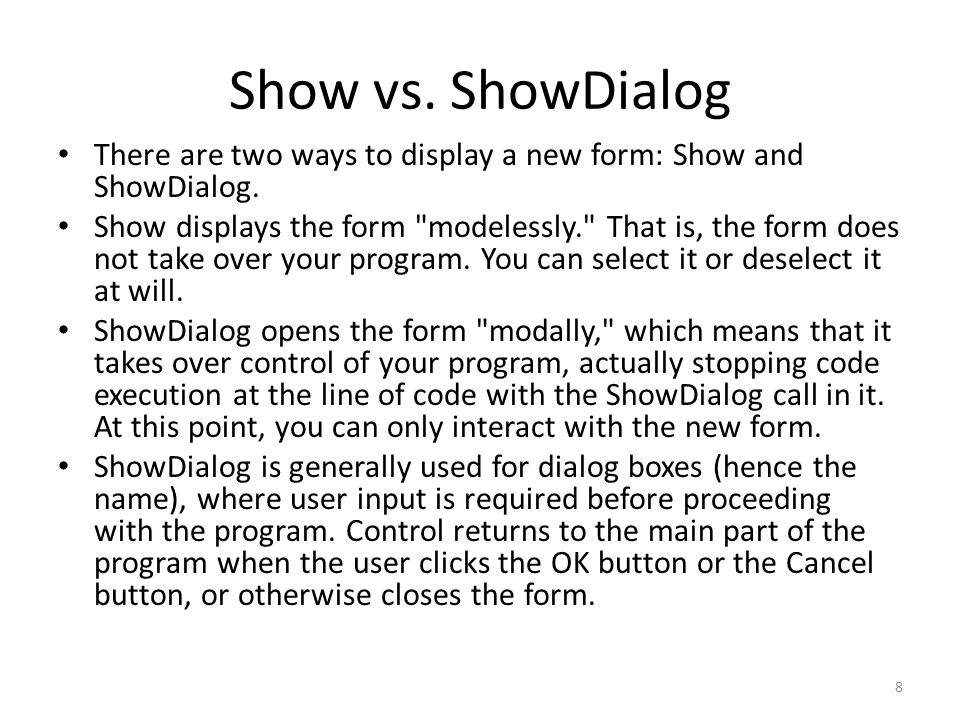 Show vs. ShowDialog

• There are two ways to display a new form: Show and ShowDialog.

• Show displays the form "modelessly." That is, the form does not take over your program. You can select it or deselect it at will.

• ShowDialog opens the form "modally," which means that it takes over control of your program, actually stopping code execution at the line of code with the ShowDialog call in it. At this point, you can only interact with the new form.

• ShowDialog is generally used for dialog boxes (hence the name), where user input is required before proceeding with the program. Control returns to the main part of the program when the user clicks the OK button or the Cancel button, or otherwise closes the form.

8